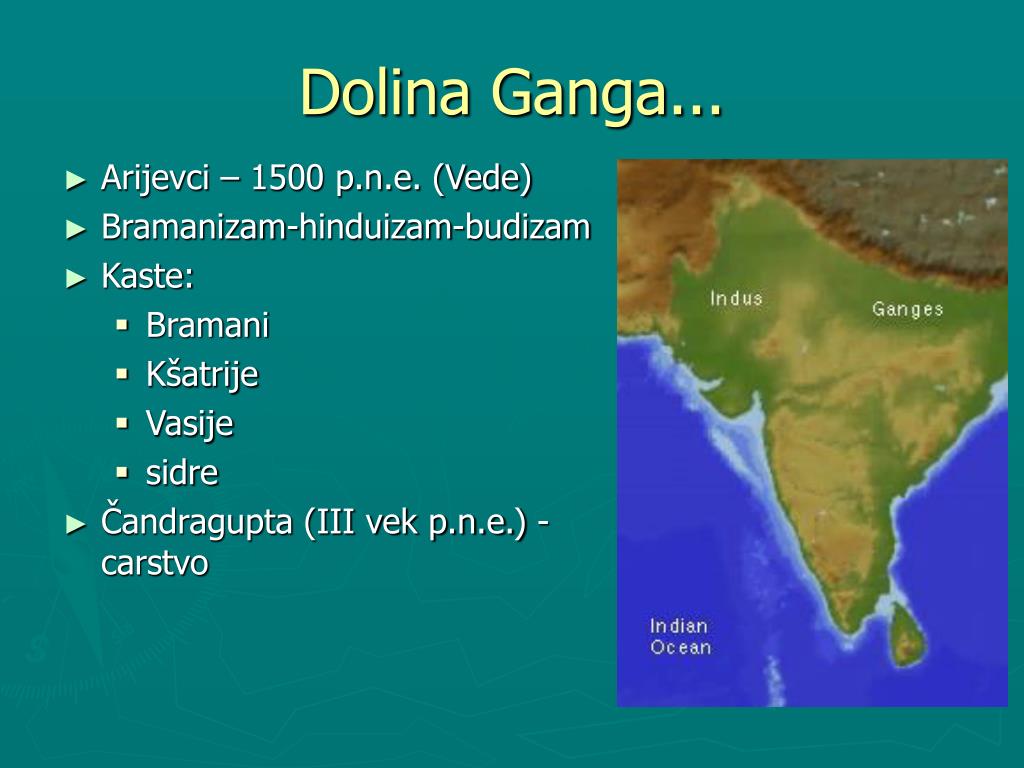 Dolina Ganga...

► Arijevci – 1500 p.n.e. (Vede)
► Bramanizam-hinduizam-budizam
► Kaste:
▪ Bramani
▪ Kšatrije
▪ Vasije
▪ sidre
► Čandragupta (III vek p.n.e.) - carstvo

Indus

Ganges

Indian Ocean